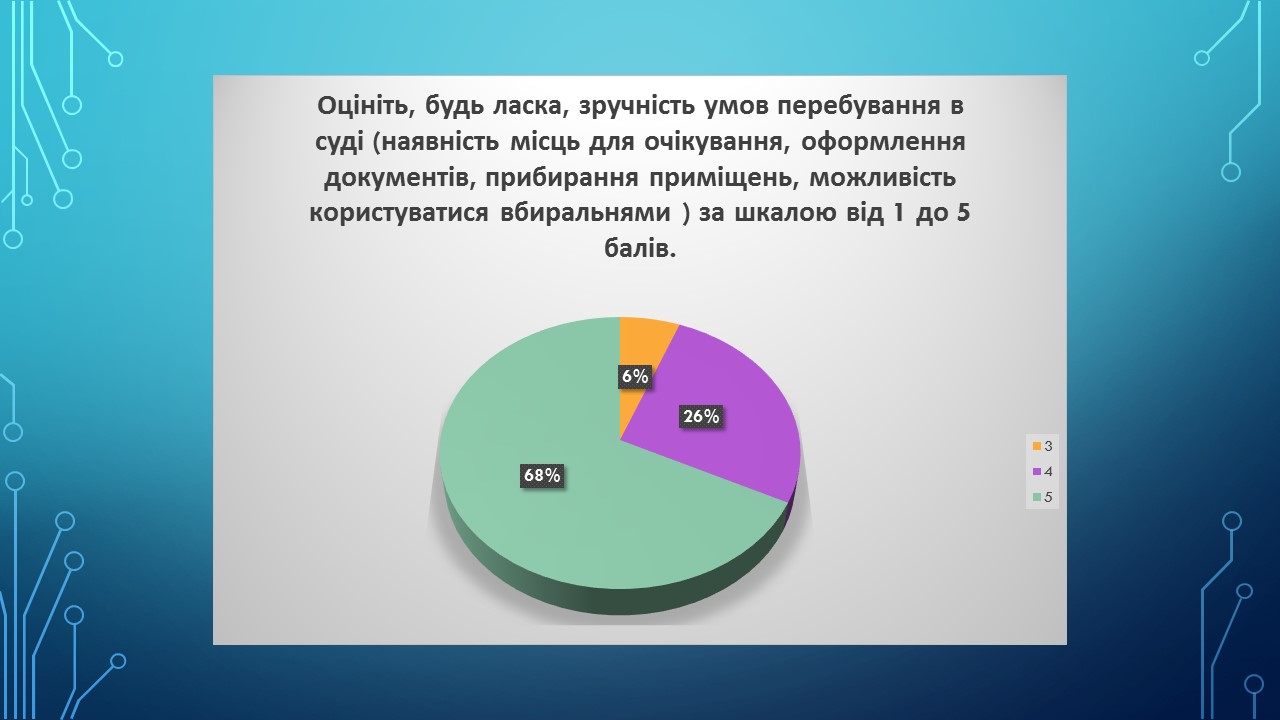 Оцініть, будь ласка, зручність умов перебування в суді (наявність місць для очікування, оформлення документів, прибирання приміщень, можливість користуватися вбиральнями ) за шкалою від 1 до 5 балів.

6%
26%
68%

3
4
5